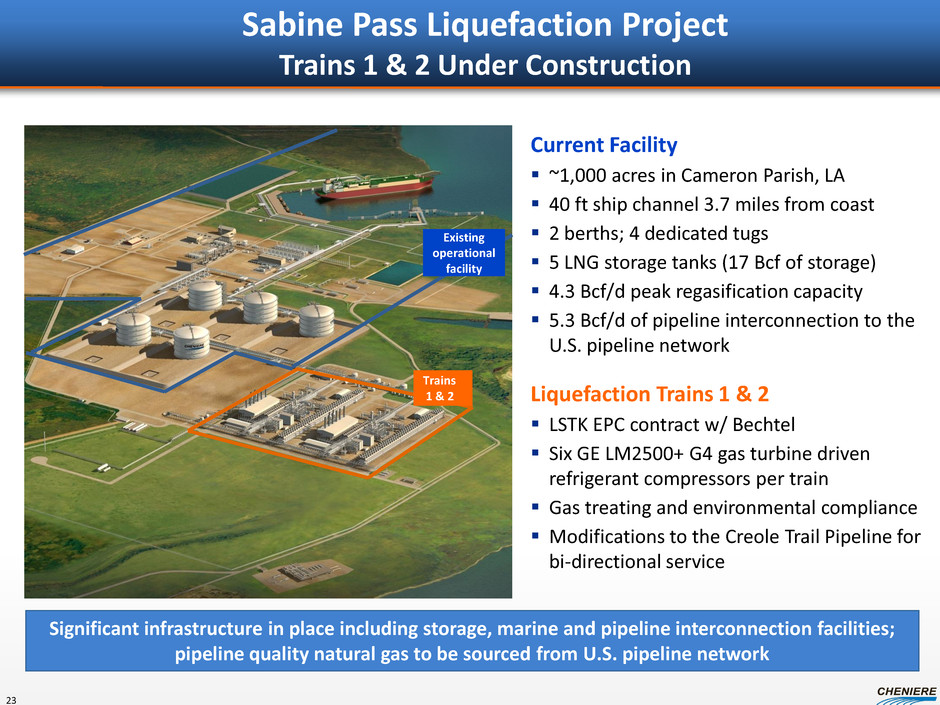 Sabine Pass Liquefaction Project
Trains 1 & 2 Under Construction

Existing operational facility

Trains 1 & 2

Current Facility
▪ ~1,000 acres in Cameron Parish, LA
▪ 40 ft ship channel 3.7 miles from coast
▪ 2 berths; 4 dedicated tugs
▪ 5 LNG storage tanks (17 Bcf of storage)
▪ 4.3 Bcf/d peak regasification capacity
▪ 5.3 Bcf/d of pipeline interconnection to the U.S. pipeline network

Liquefaction Trains 1 & 2
▪ LSTK EPC contract w/ Bechtel
▪ Six GE LM2500+ G4 gas turbine driven refrigerant compressors per train
▪ Gas treating and environmental compliance
▪ Modifications to the Creole Trail Pipeline for bi-directional service

Significant infrastructure in place including storage, marine and pipeline interconnection facilities; pipeline quality natural gas to be sourced from U.S. pipeline network

23

CHENIERE